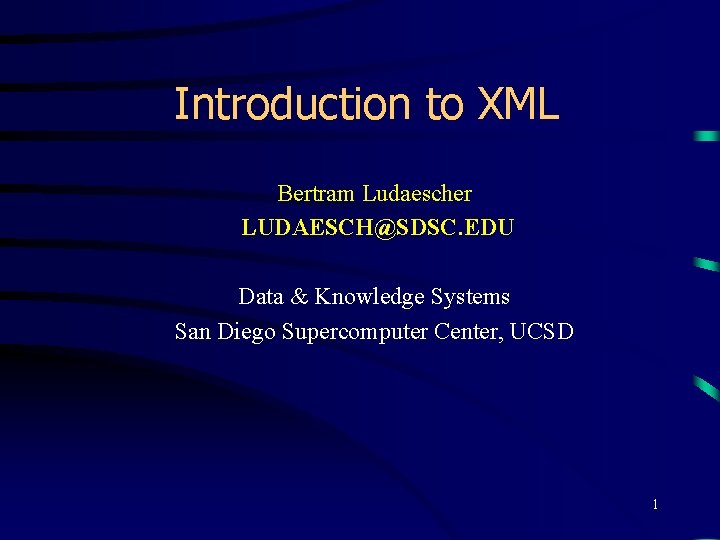 Introduction to XML

Bertram Ludaescher
LUDAESCH@SDSC.EDU

Data & Knowledge Systems
San Diego Supercomputer Center, UCSD

1